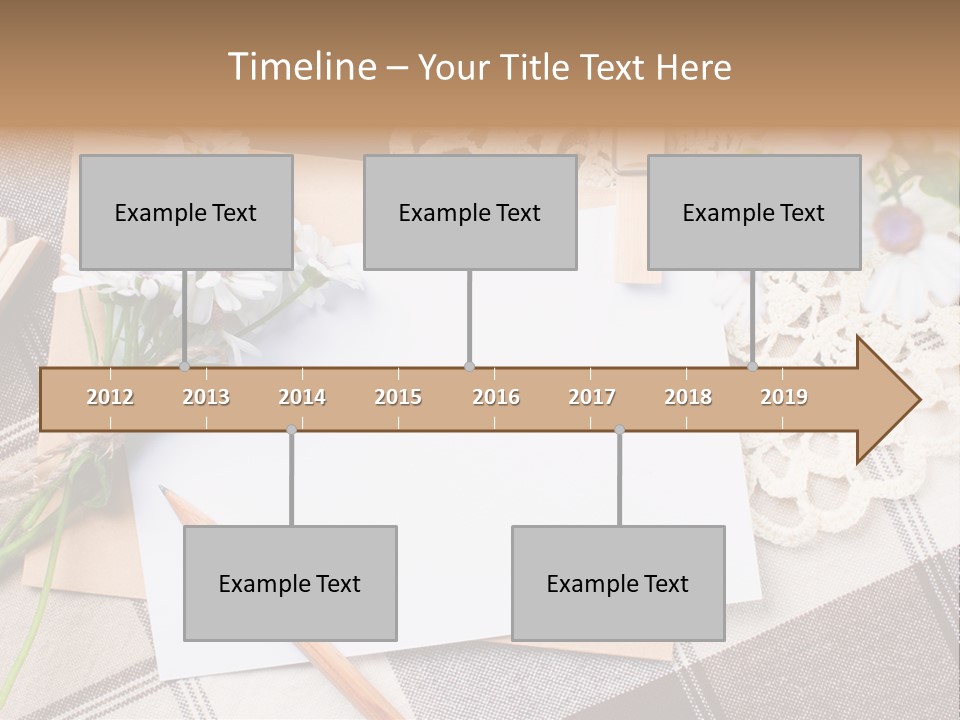 Timeline – Your Title Text Here

Example Text

Example Text

Example Text

2012 2013 2014 2015 2016 2017 2018 2019

Example Text

Example Text